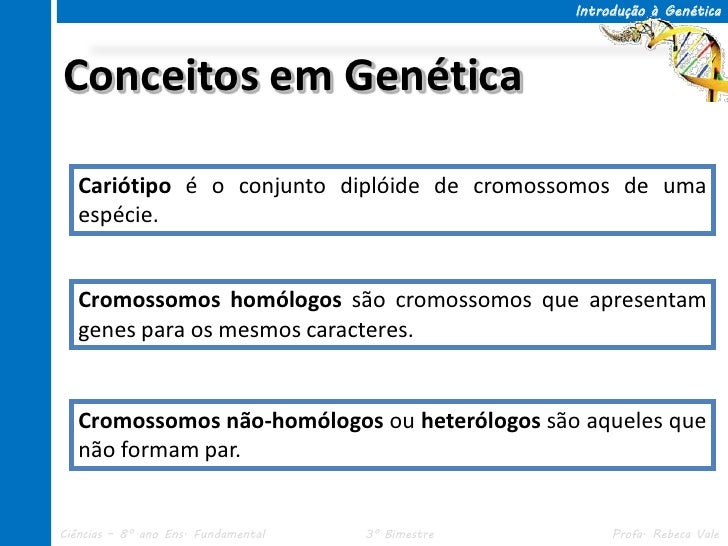 Introdução à Genética

Conceitos em Genética

Cariótipo é o conjunto diplóide de cromossomos de uma espécie.

Cromossomos homólogos são cromossomos que apresentam genes para os mesmos caracteres.

Cromossomos não-homólogos ou heterólogos são aqueles que não formam par.

Ciências – 8º ano Ens. Fundamental

3º Bimestre

Profa. Rebeca Vale